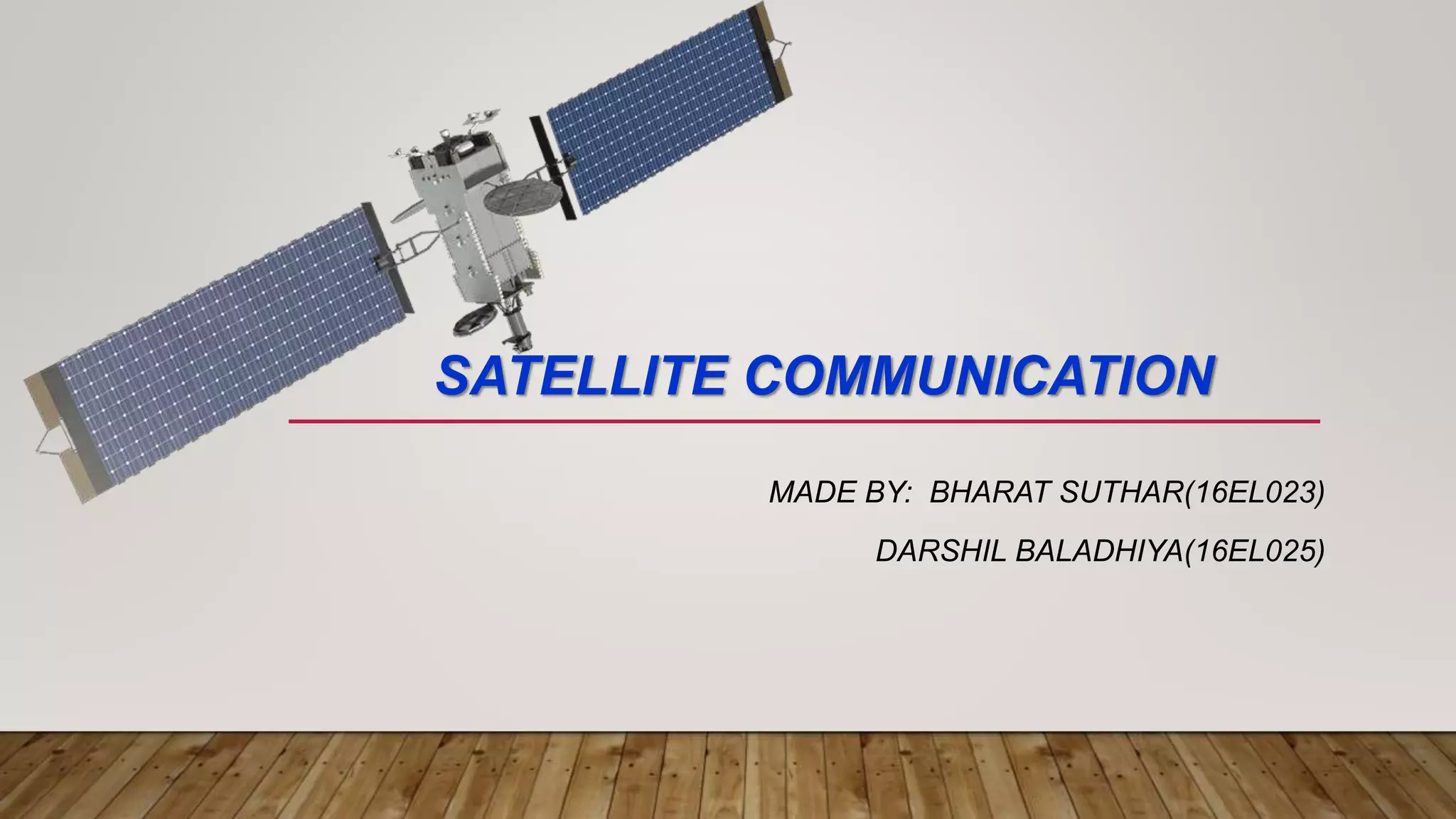 SATELLITE COMMUNICATION

MADE BY: BHARAT SUTHAR(16EL023)

DARSHIL BALADHIYA(16EL025)